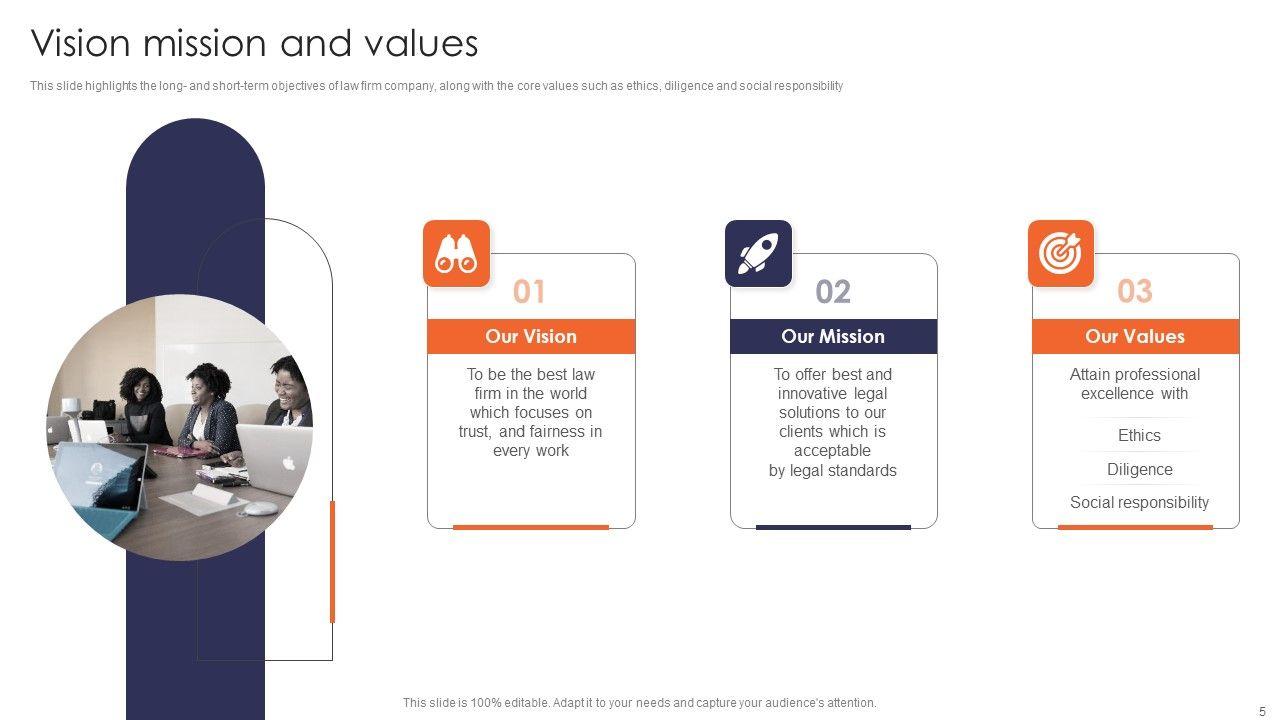 Vision mission and values

This slide highlights the long- and short-term objectives of law firm company, along with the core values such as ethics, diligence and social responsibility

01

Our Vision

To be the best law firm in the world which focuses on trust, and fairness in every work

02

Our Mission

To offer best and innovative legal solutions to our clients which is acceptable by legal standards

03

Our Values

Attain professional excellence with

Ethics

Diligence

Social responsibility

This slide is 100% editable. Adapt it to your needs and capture your audience's attention.

5